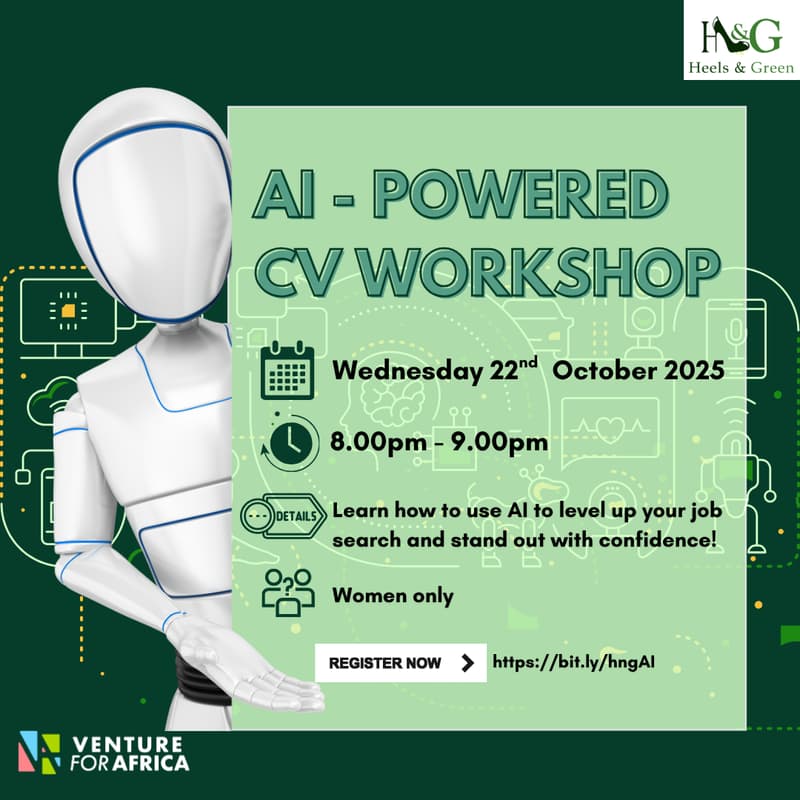 H&G
Heels & Green

AI - POWERED CV WORKSHOP

Wednesday 22$^{nd}$ October 2025

8.00pm - 9.00pm

DETAILS

Learn how to use AI to level up your job search and stand out with confidence!

Women only

REGISTER NOW

https://bit.ly/hngAI

VENTURE FOR AFRICA